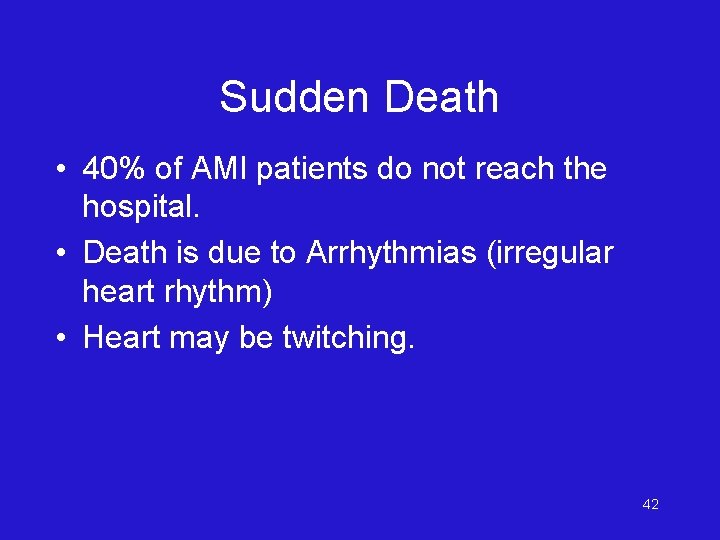 Sudden Death

• 40% of AMI patients do not reach the hospital.
• Death is due to Arrhythmias (irregular heart rhythm)
• Heart may be twitching.

42